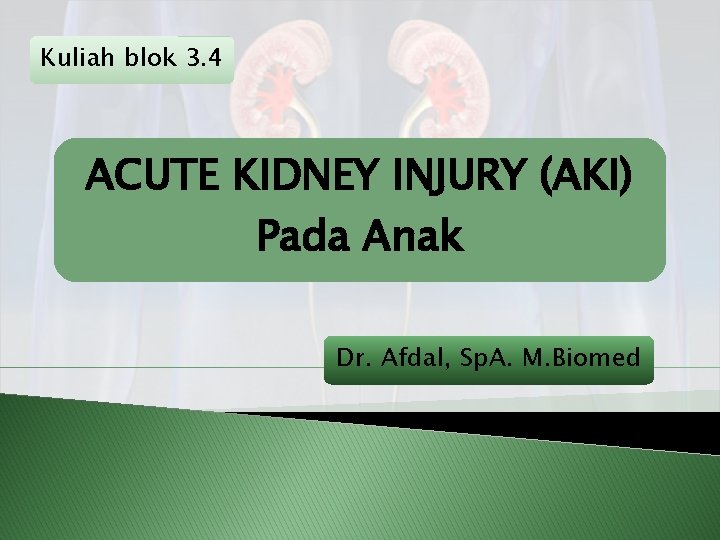 Kuliah blok 3.4

ACUTE KIDNEY INJURY (AKI)
Pada Anak

Dr. Afdal, SpA. M.Biomed